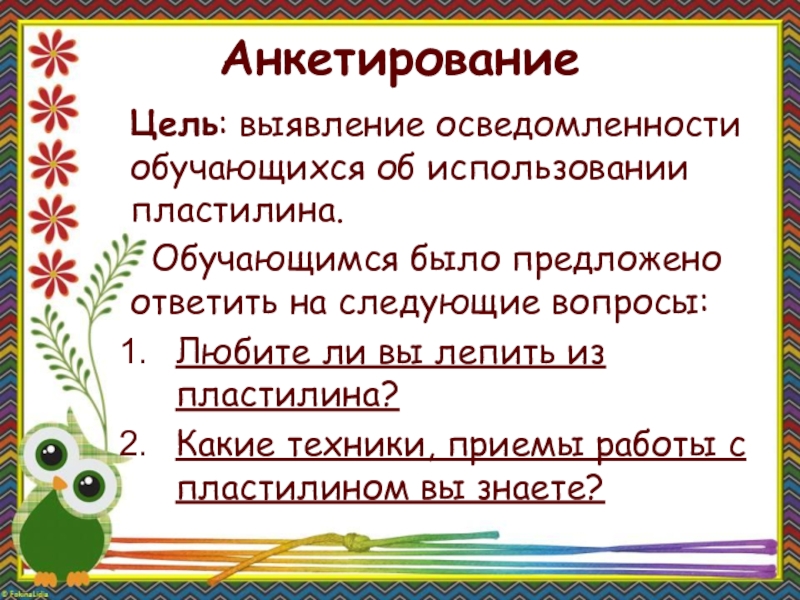 Анкетирование

Цель: выявление осведомленности обучающихся об использовании пластилина.

Обучающимся было предложено ответить на следующие вопросы:

1. Любите ли вы лепить из пластилина?
2. Какие техники, приемы работы с пластилином вы знаете?

© FokinaLidia